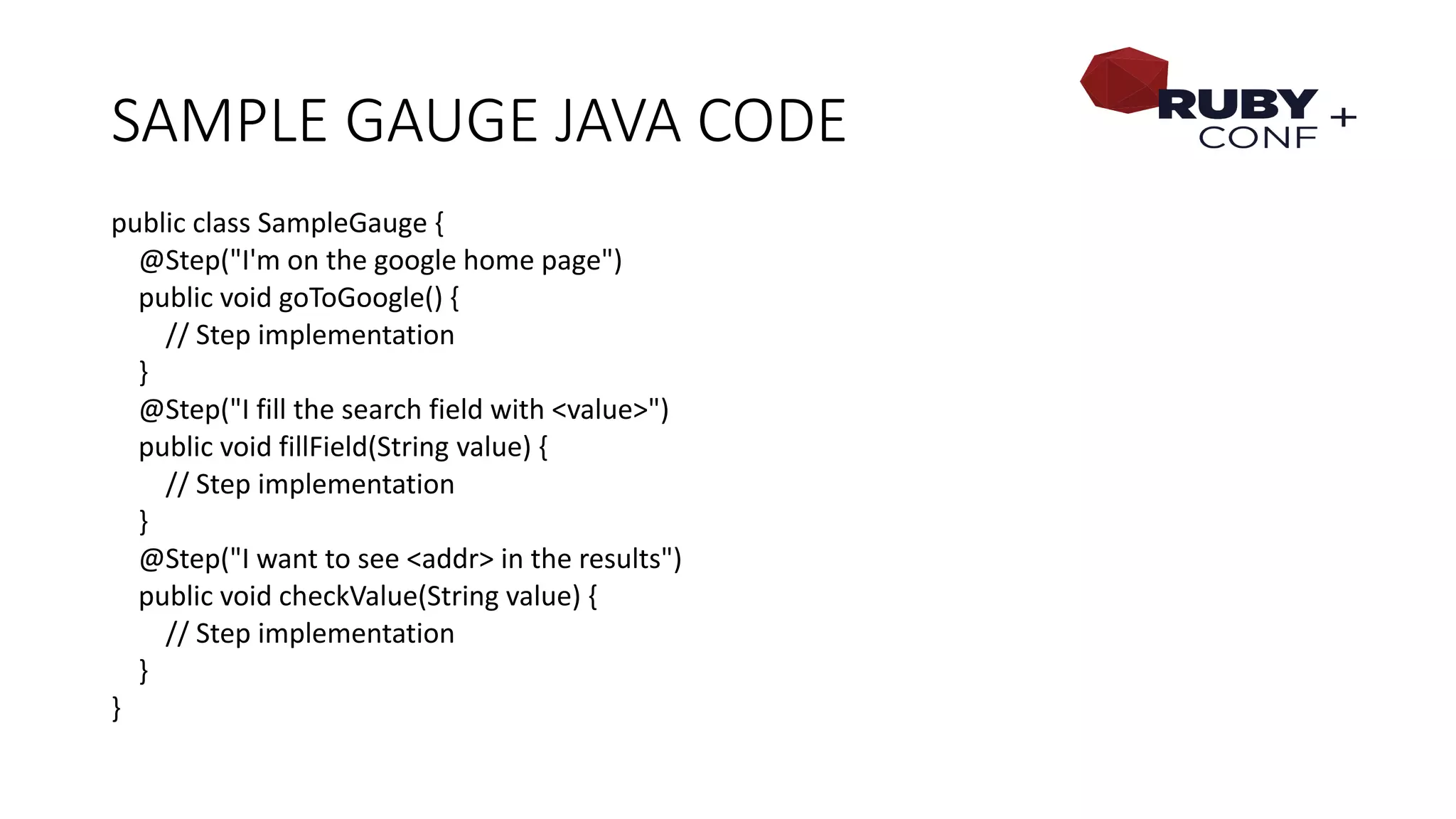 SAMPLE GAUGE JAVA CODE

RUBY CONF +

public class SampleGauge {
  @Step("I'm on the google home page")
  public void goToGoogle() {
    // Step implementation
  }
  @Step("I fill the search field with <value>")
  public void fillField(String value) {
    // Step implementation
  }
  @Step("I want to see <addr> in the results")
  public void checkValue(String value) {
    // Step implementation
  }
}